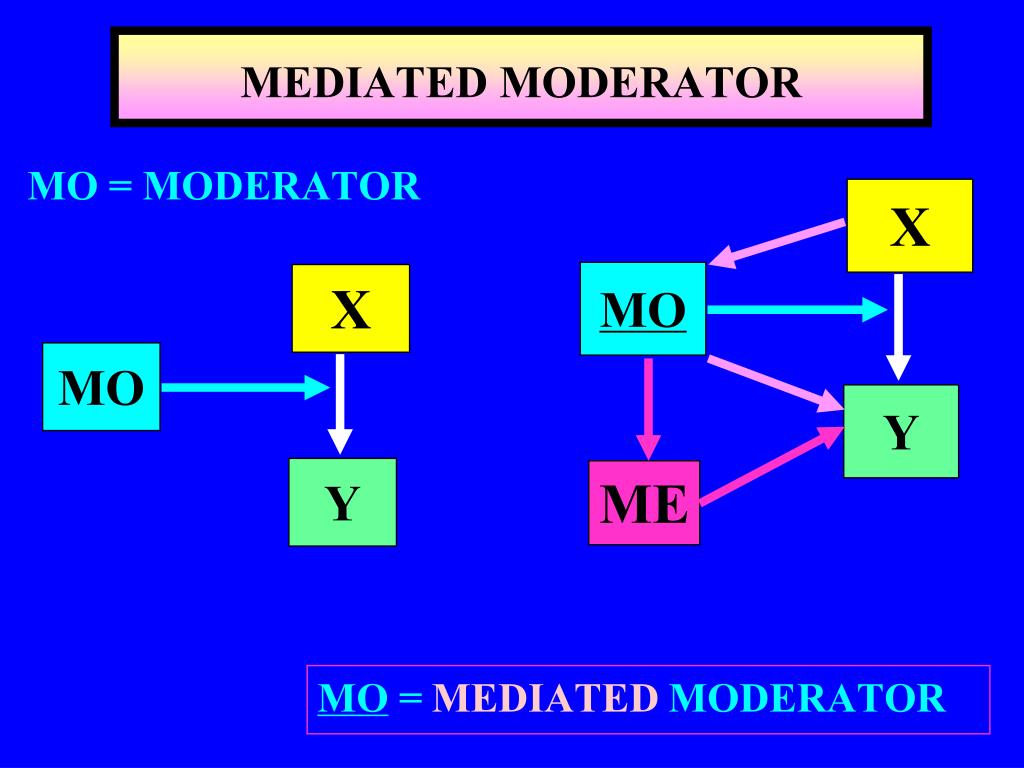 MEDIATED MODERATOR

MO = MODERATOR

X

MO

Y

X

MO

Y

ME

MO = MEDIATED MODERATOR